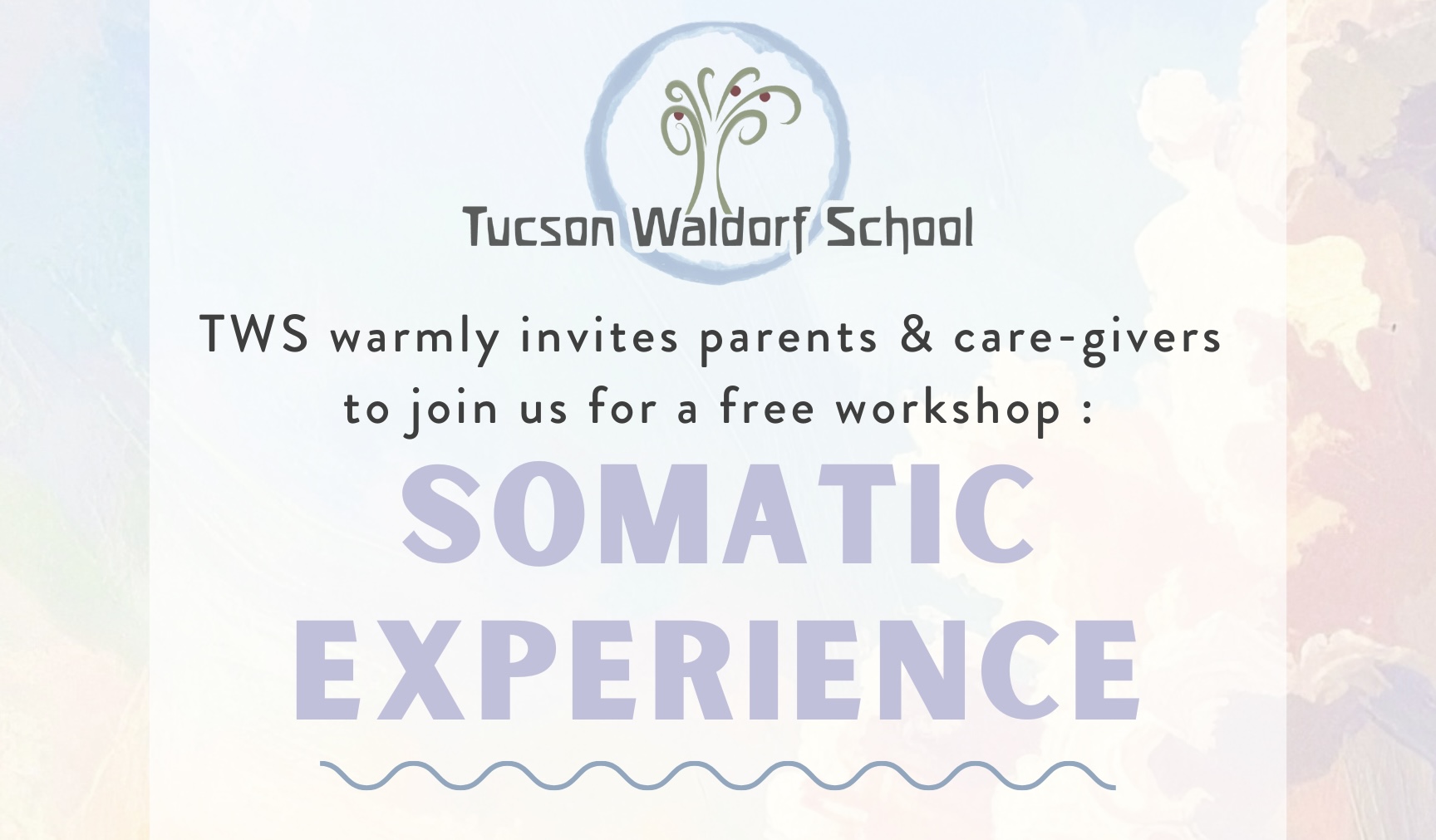 Tucson Waldorf School

TWS warmly invites parents & care-givers to join us for a free workshop :

SOMATIC EXPERIENCE